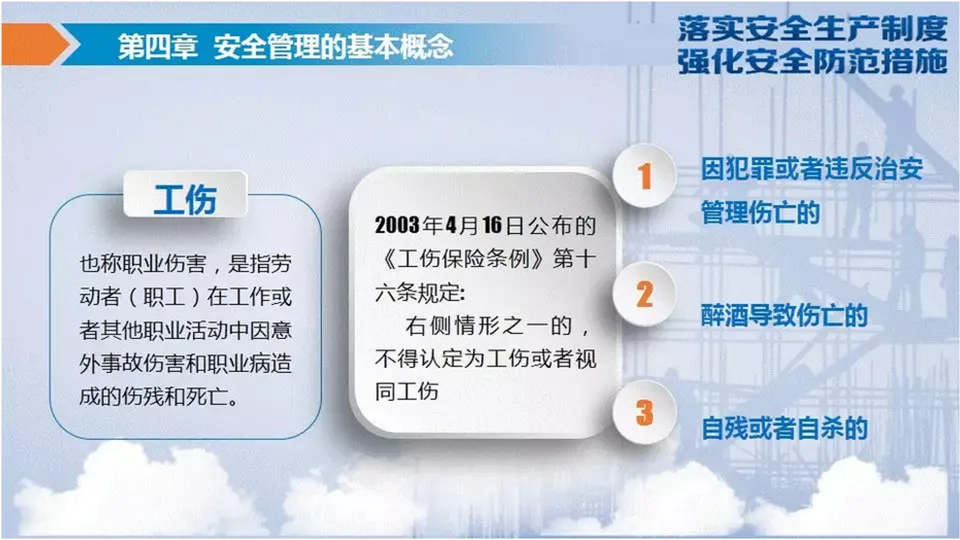 第四章 安全管理的基本概念

落实安全生产制度
强化安全防范措施

工伤

也称职业伤害，是指劳动者（职工）在工作或者其他职业活动中因意外事故伤害和职业病造成的伤残和死亡。

2003年4月16日公布的《工伤保险条例》第十六条规定：
右侧情形之一的，不得认定为工伤或者视同工伤

1 因犯罪或者违反治安管理伤亡的

2 醉酒导致伤亡的

3 自残或者自杀的